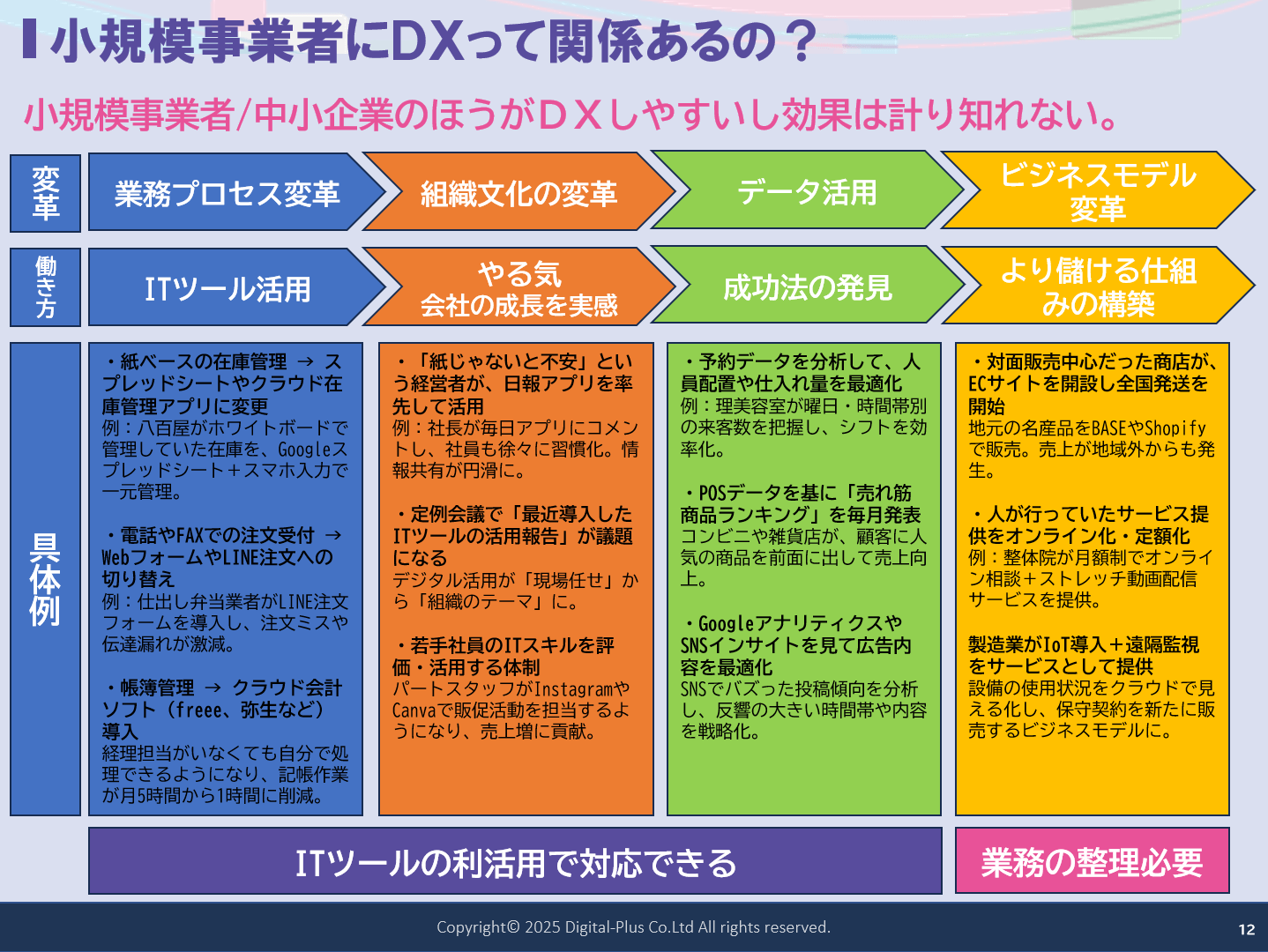 小規模事業者にDXって関係あるの？

小規模事業者/中小企業のほうがＤＸしやすいし効果は計り知れない。

変革

業務プロセス変革

組織文化の変革

データ活用

ビジネスモデル変革

働き方

ITツール活用

やる気 会社の成長を実感

成功法の発見

より儲ける仕組みの構築

具体例

・紙ベースの在庫管理 → スプレッドシートやクラウド在庫管理アプリに変更
例：八百屋がホワイトボードで管理していた在庫を、Googleスプレッドシート＋スマホ入力で一元管理。

・電話やFAXでの注文受付 → WebフォームやLINE注文への切り替え
例：仕出し弁当業者がLINE注文フォームを導入し、注文ミスや伝達漏れが激減。

・帳簿管理 → クラウド会計ソフト（freee、弥生など）導入
経理担当がいなくても自分で処理できるようになり、記帳作業が月5時間から1時間に削減。

・「紙じゃないと不安」という経営者が、日報アプリを率先して活用
例：社長が毎日アプリにコメントし、社員も徐々に習慣化。情報共有が円滑に。

・定例会議で「最近導入したITツールの活用報告」が議題になる
デジタル活用が「現場任せ」から「組織のテーマ」に。

・若手社員のITスキルを評価・活用する体制
パートスタッフがInstagramやCanvaで販促活動を担当するようになり、売上増に貢献。

・予約データを分析して、人員配置や仕入れ量を最適化
例：理美容室が曜日・時間帯別の来客数を把握し、シフトを効率化。

・POSデータを基に「売れ筋商品ランキング」を毎月発表
コンビニや雑貨店が、顧客に人気の商品を前面に出して売上向上。

・GoogleアナリティクスやSNSインサイトを見て広告内容を最適化
SNSでバズった投稿傾向を分析し、反響の大きい時間帯や内容を戦略化。

・対面販売中心だった商店が、ECサイトを開設し全国発送を開始
地元の名産品をBASEやShopifyで販売。売上が地域外からも発生。

・人が行っていたサービス提供をオンライン化・定額化
例：整体院が月額制でオンライン相談＋ストレッチ動画配信サービスを提供。

製造業がIoT導入＋遠隔監視をサービスとして提供
設備の使用状況をクラウドで見える化し、保守契約を新たに販売するビジネスモデルに。

ITツールの利活用で対応できる

業務の整理必要

Copyright© 2025 Digital-Plus Co.Ltd All rights reserved.

12